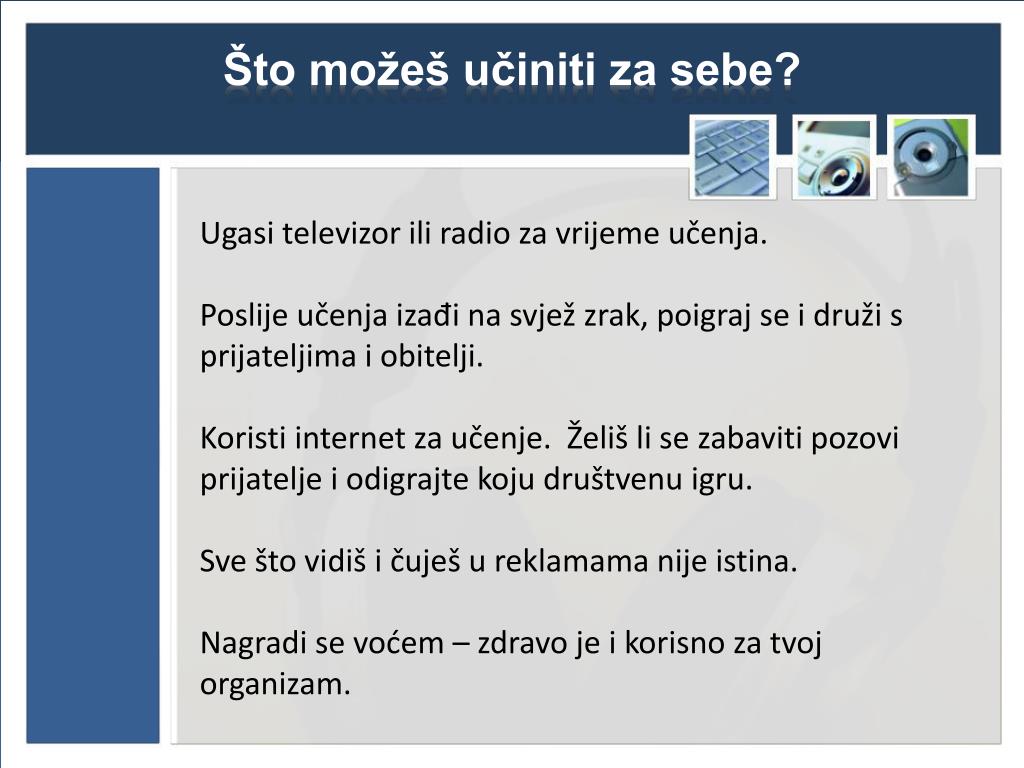 Što možeš učiniti za sebe?

Ugasi televizor ili radio za vrijeme učenja.

Poslije učenja izađi na svjež zrak, poigraj se i druži s prijateljima i obitelji.

Koristi internet za učenje. Želiš li se zabaviti pozovi prijatelje i odigrajte koju društvenu igru.

Sve što vidiš i čuješ u reklamama nije istina.

Nagradi se voćem – zdravo je i korisno za tvoj organizam.